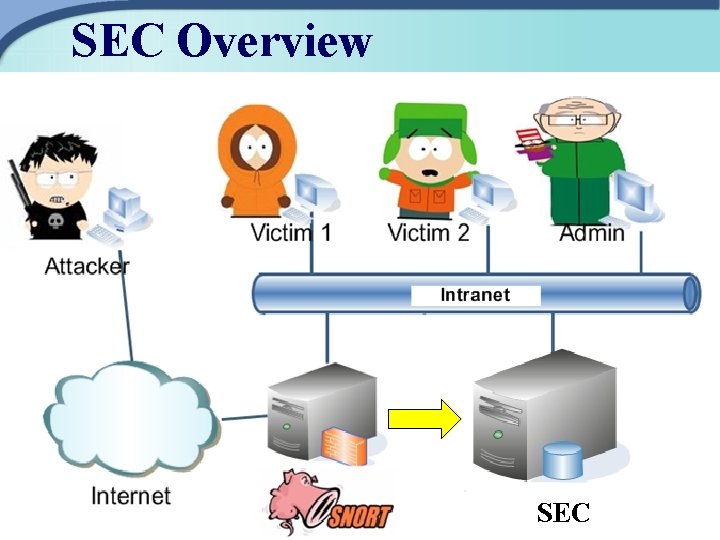 SEC Overview

Attacker

Victim 1

Victim 2

Admin

Intranet

Internet

SNORT

SEC